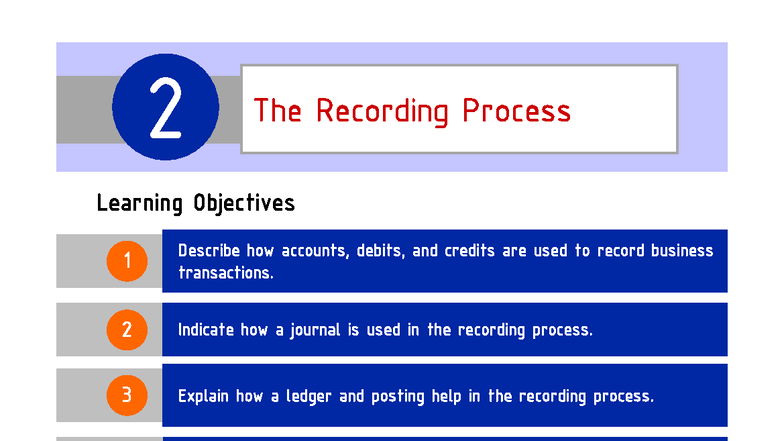 2

The Recording Process

Learning Objectives

1 Describe how accounts, debits, and credits are used to record business transactions.

2 Indicate how a journal is used in the recording process.

3 Explain how a ledger and posting help in the recording process.